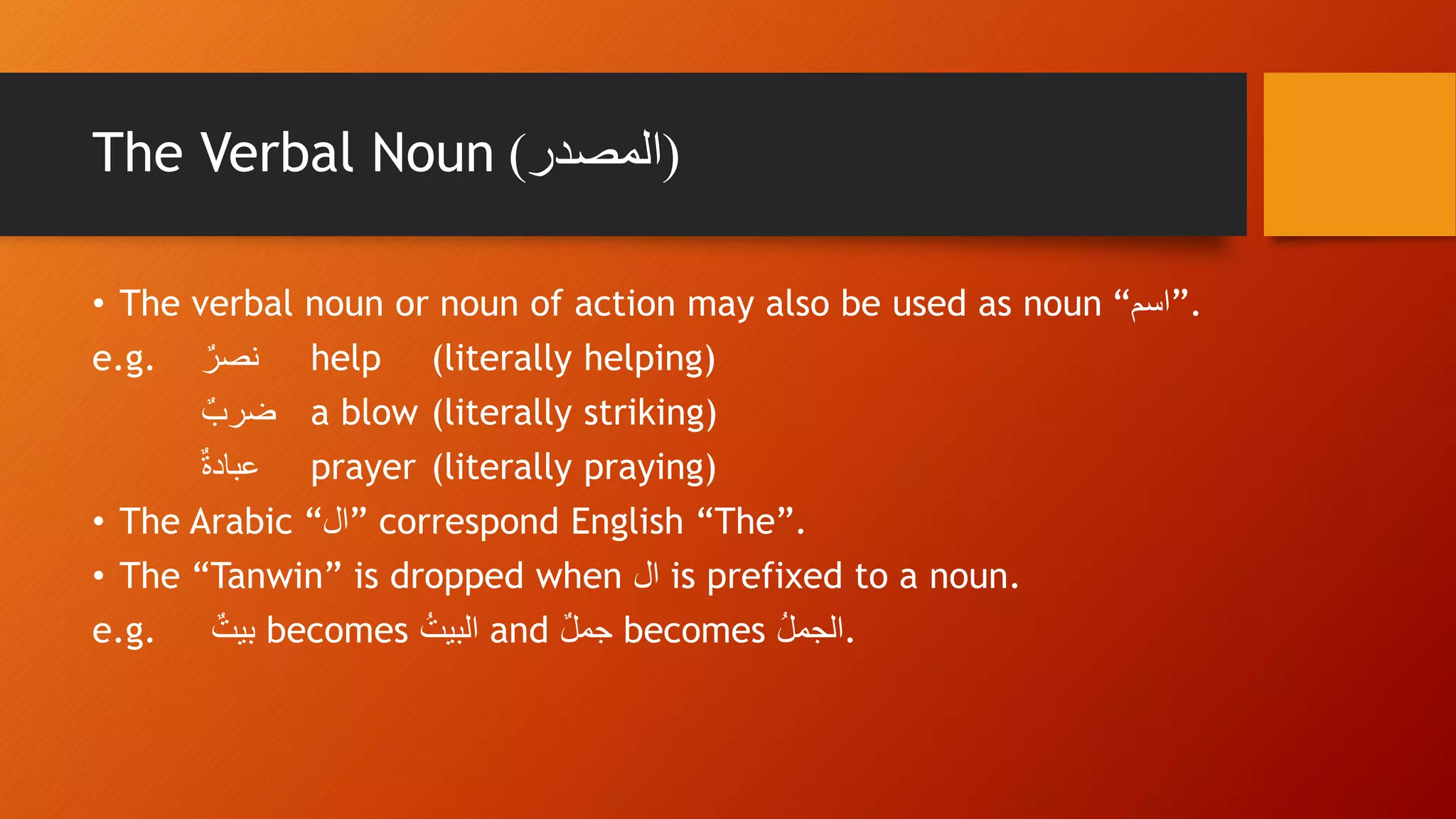 The Verbal Noun (المصدر)

• The verbal noun or noun of action may also be used as noun “اسم”.

e.g. نصرٌ help (literally helping)

ضربٌ a blow (literally striking)

عبادةٌ prayer (literally praying)

• The Arabic “ال” correspond English “The”.

• The “Tanwin” is dropped when ال is prefixed to a noun.

e.g. بيتٌ becomes البيتُ and جملٌ becomes الجملُ.